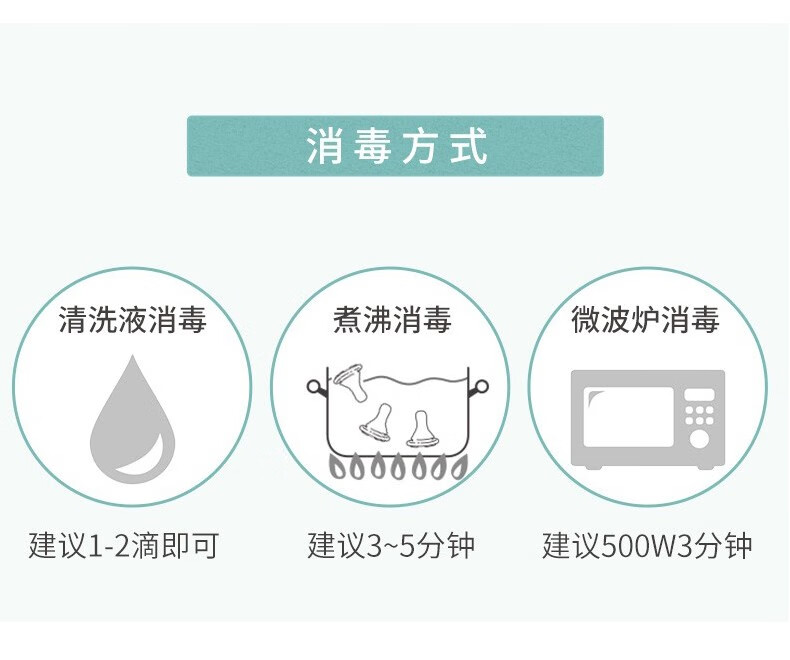 消毒方式

清洗液消毒

建议1-2滴即可

煮沸消毒

建议3~5分钟

微波炉消毒

建议500W3分钟